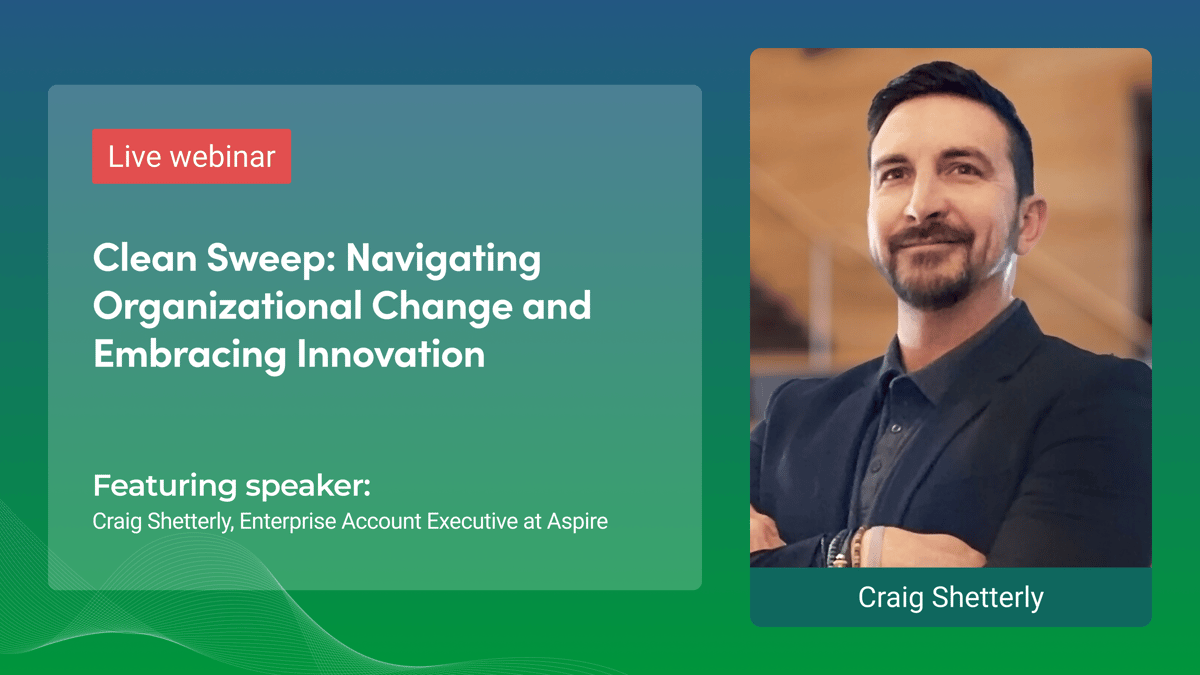 Live webinar

Clean Sweep: Navigating Organizational Change and Embracing Innovation

Featuring speaker:
Craig Shetterly, Enterprise Account Executive at Aspire

Craig Shetterly